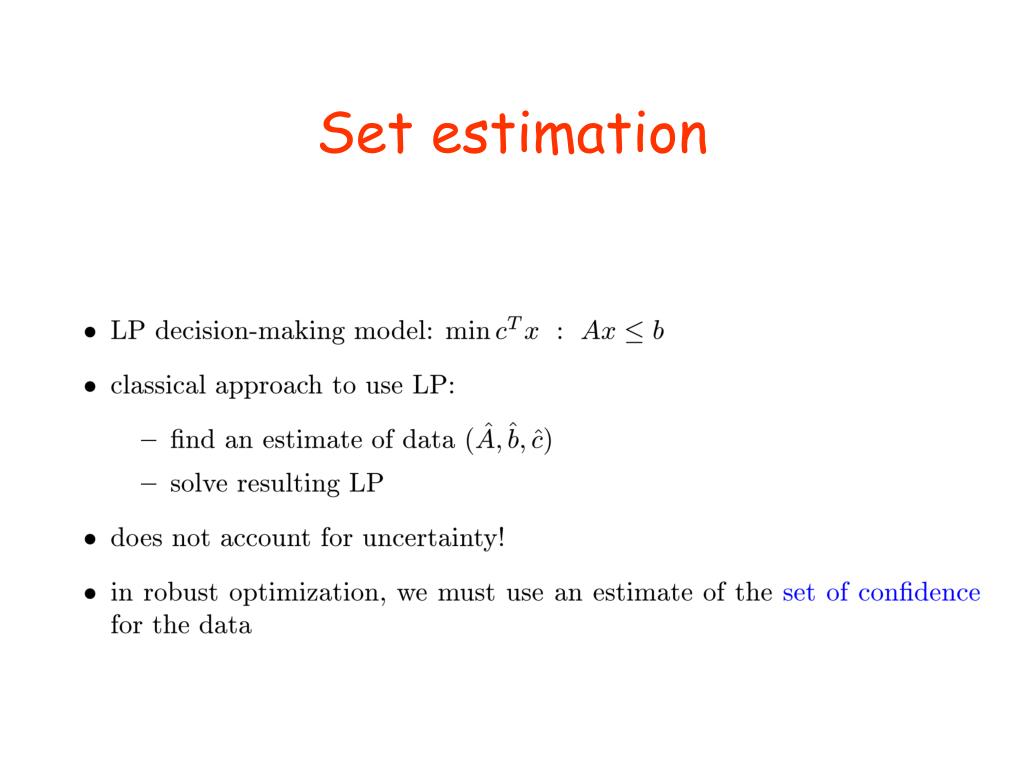 Set estimation

• LP decision-making model: $\min c^T x \ : \ Ax \leq b$

• classical approach to use LP:

– find an estimate of data $(\hat{A}, \hat{b}, \hat{c})$

– solve resulting LP

• does not account for uncertainty!

• in robust optimization, we must use an estimate of the set of confidence for the data